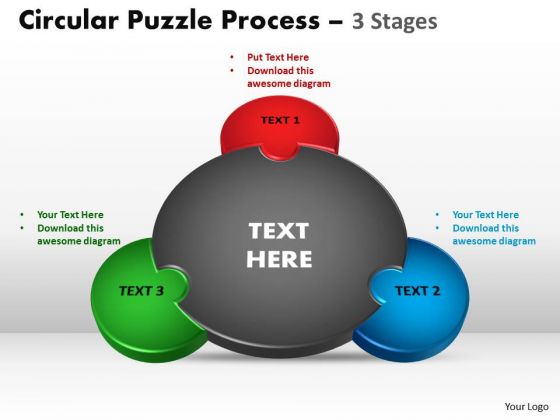 Circular Puzzle Process – 3 Stages

• Put Text Here
• Download this awesome diagram

TEXT 1

• Your Text Here
• Download this awesome diagram

TEXT HERE

• Your Text Here
• Download this awesome diagram

TEXT 3

TEXT 2

Your Logo